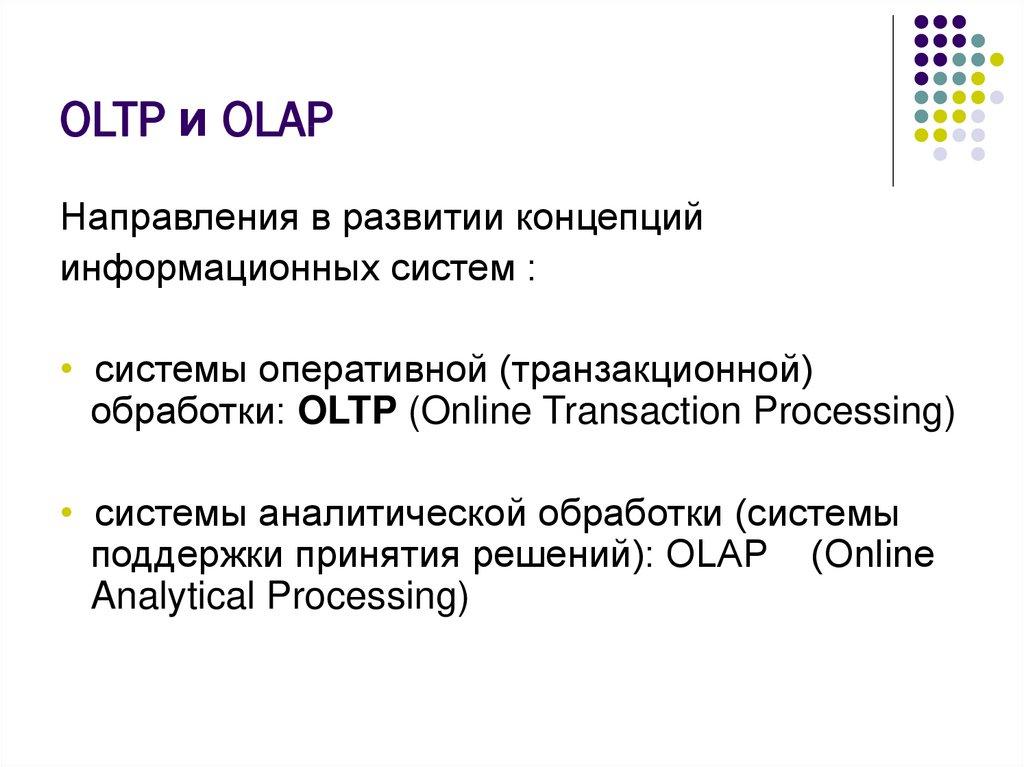 OLTP и OLAP

Направления в развитии концепций информационных систем :

• системы оперативной (транзакционной) обработки: OLTP (Online Transaction Processing)

• системы аналитической обработки (системы поддержки принятия решений): OLAP (Online Analytical Processing)